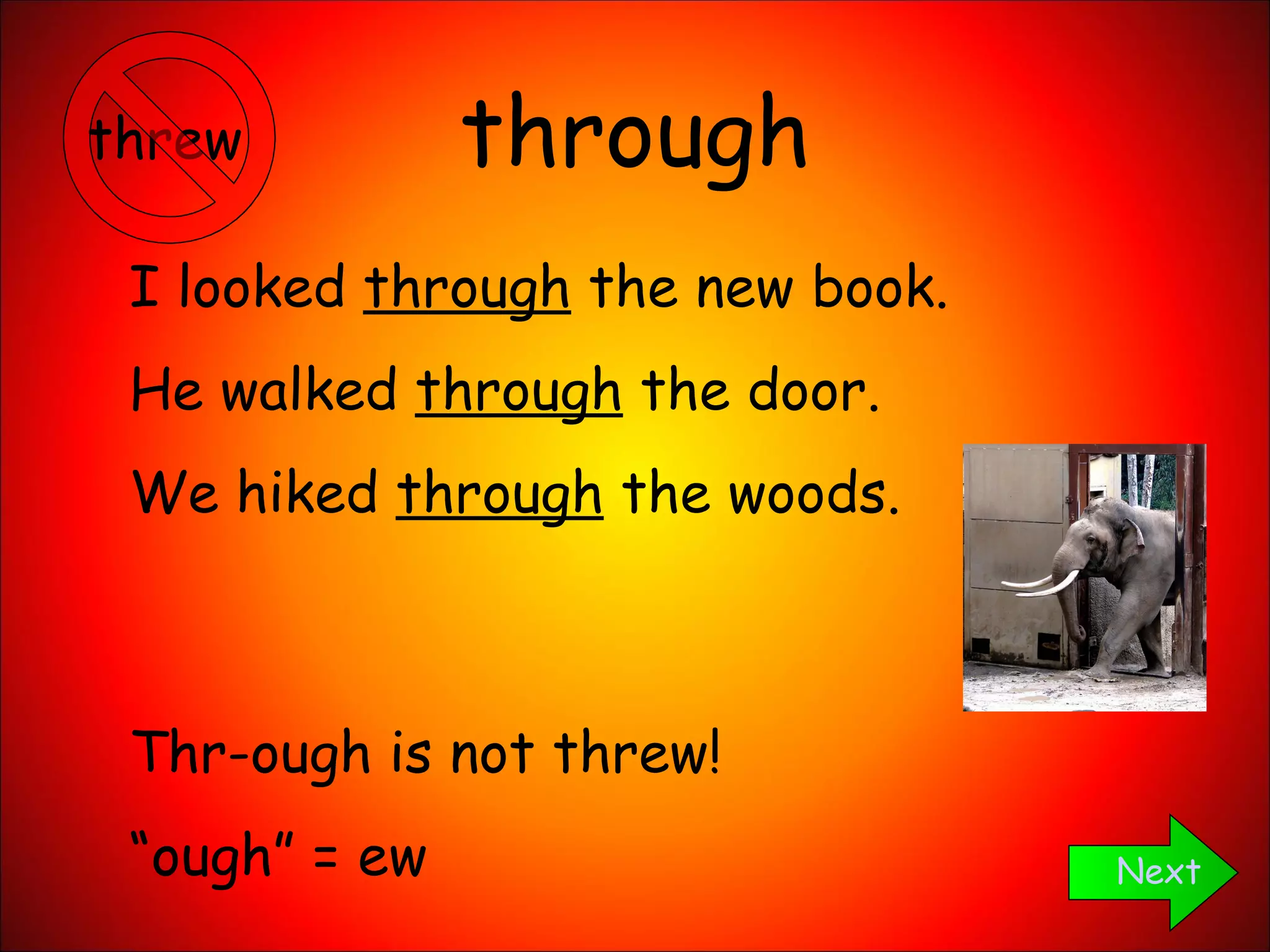 threw

through

I looked through the new book.

He walked through the door.

We hiked through the woods.

Thr-ough is not threw!

“ough” = ew

Next